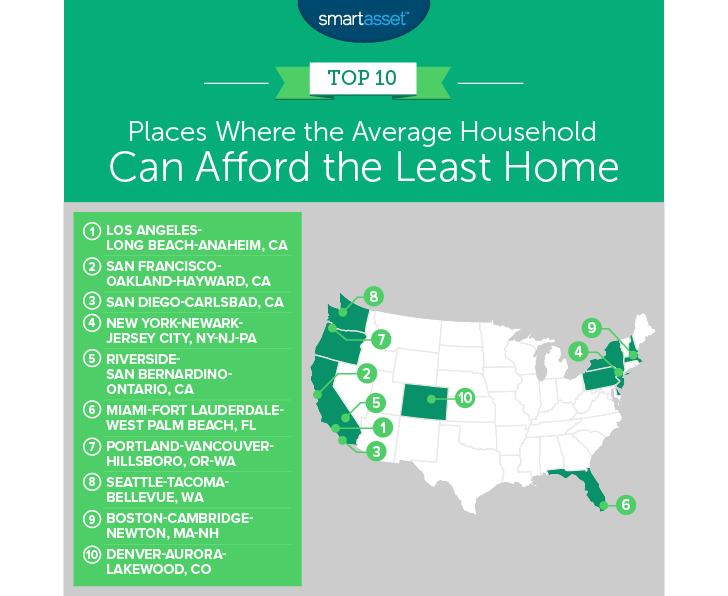 smartasset™

TOP 10

Places Where the Average Household Can Afford the Least Home

1 LOS ANGELES-LONG BEACH-ANAHEIM, CA
2 SAN FRANCISCO-OAKLAND-HAYWARD, CA
3 SAN DIEGO-CARLSBAD, CA
4 NEW YORK-NEWARK-JERSEY CITY, NY-NJ-PA
5 RIVERSIDE-SAN BERNARDINO-ONTARIO, CA
6 MIAMI-FORT LAUDERDALE-WEST PALM BEACH, FL
7 PORTLAND-VANCOUVER-HILLSBORO, OR-WA
8 SEATTLE-TACOMA-BELLEVUE, WA
9 BOSTON-CAMBRIDGE-NEWTON, MA-NH
10 DENVER-AURORA-LAKEWOOD, CO

8
7
2
5
1
3
10
9
4
6